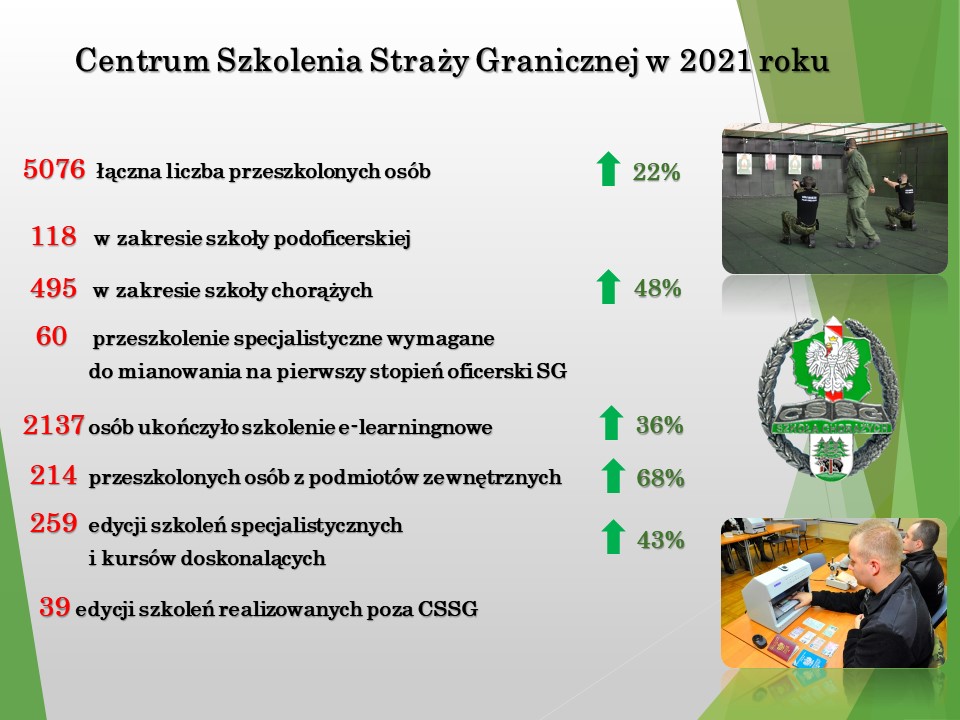 Centrum Szkolenia Straży Granicznej w 2021 roku

5076 łączna liczba przeszkolonych osób 22%

118 w zakresie szkoły podoficerskiej

495 w zakresie szkoły chorążych 48%

60 przeszkolenie specjalistyczne wymagane do mianowania na pierwszy stopień oficerski SG

2137 osób ukończyło szkolenie e-learningnowe 36%

214 przeszkolonych osób z podmiotów zewnętrznych 68%

259 edycji szkoleń specjalistycznych i kursów doskonalących 43%

39 edycji szkoleń realizowanych poza CSSG

CSSG